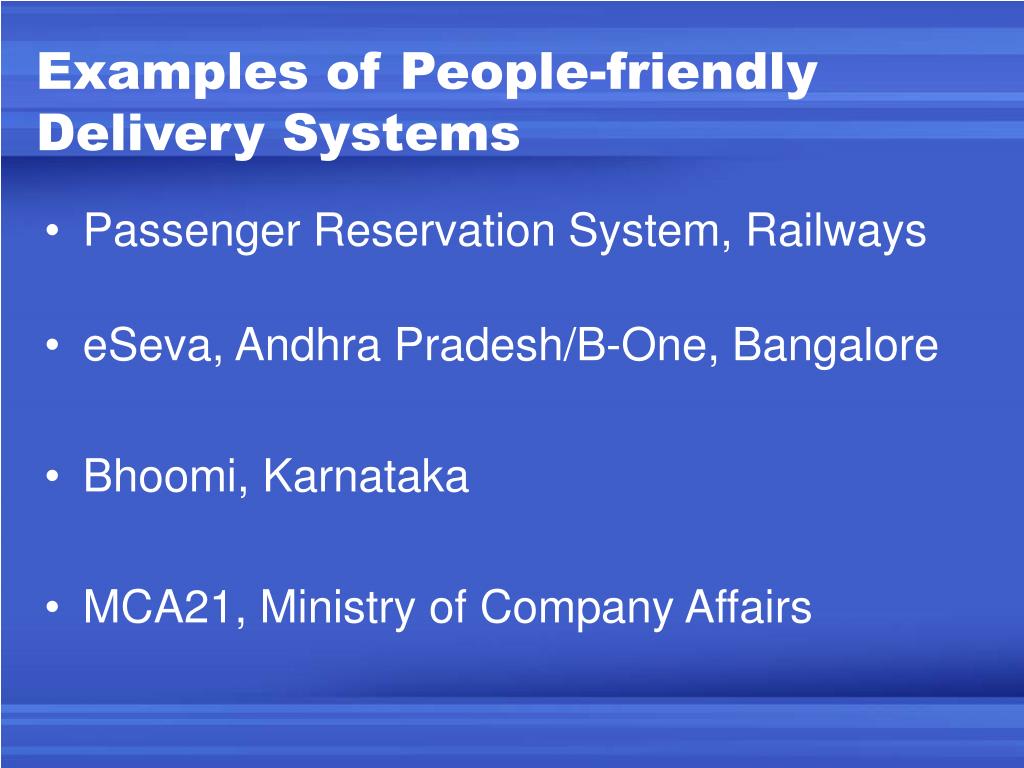 Examples of People-friendly Delivery Systems

• Passenger Reservation System, Railways

• eSeva, Andhra Pradesh/B-One, Bangalore

• Bhoomi, Karnataka

• MCA21, Ministry of Company Affairs